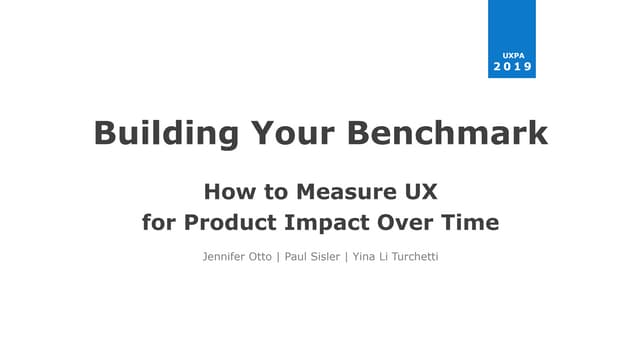 UXPA
2019

Building Your Benchmark

How to Measure UX
for Product Impact Over Time

Jennifer Otto | Paul Sisler | Yina Li Turchetti